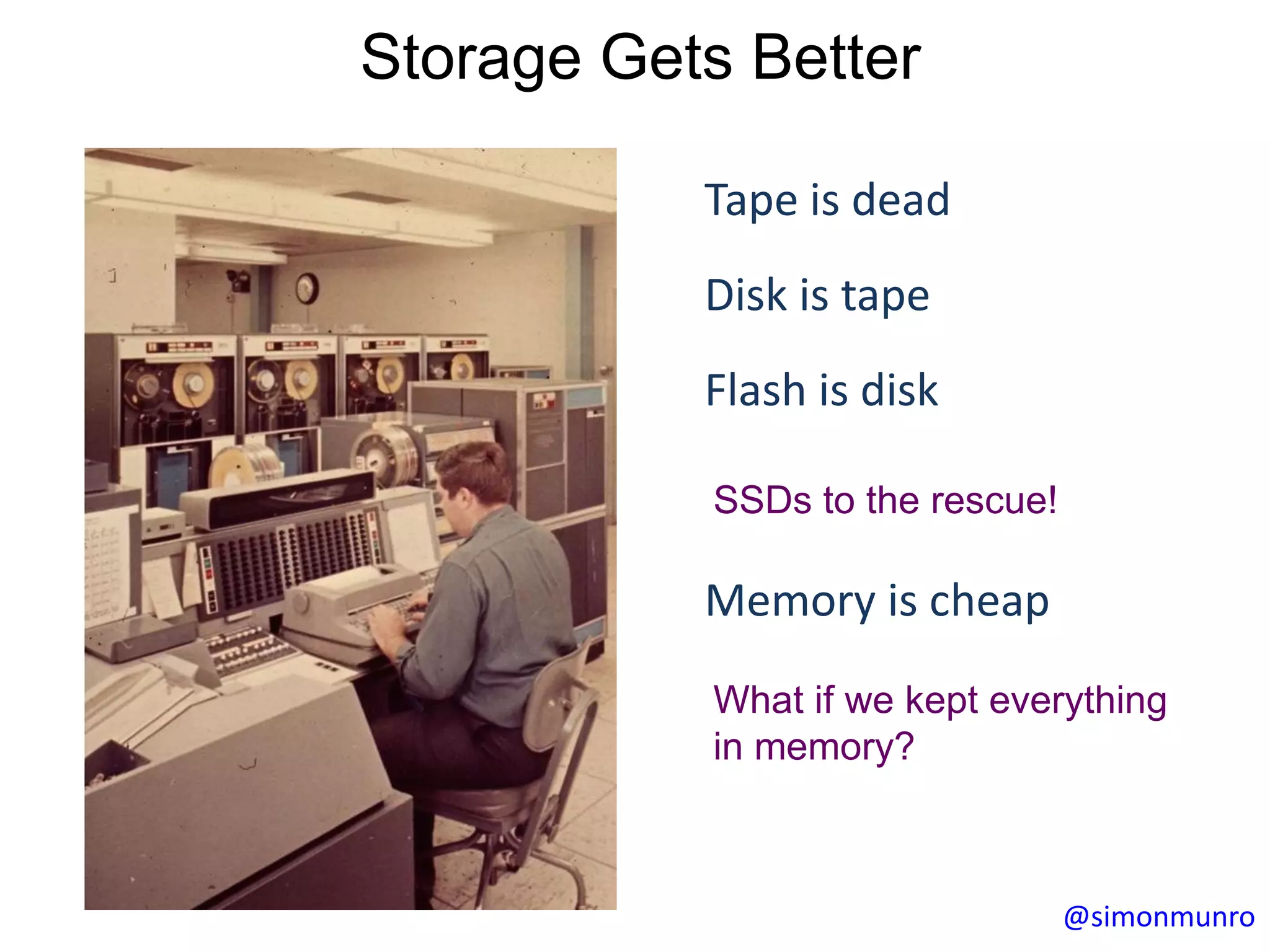 Storage Gets Better

Tape is dead

Disk is tape

Flash is disk

SSDs to the rescue!

Memory is cheap

What if we kept everything in memory?

@simonmunro